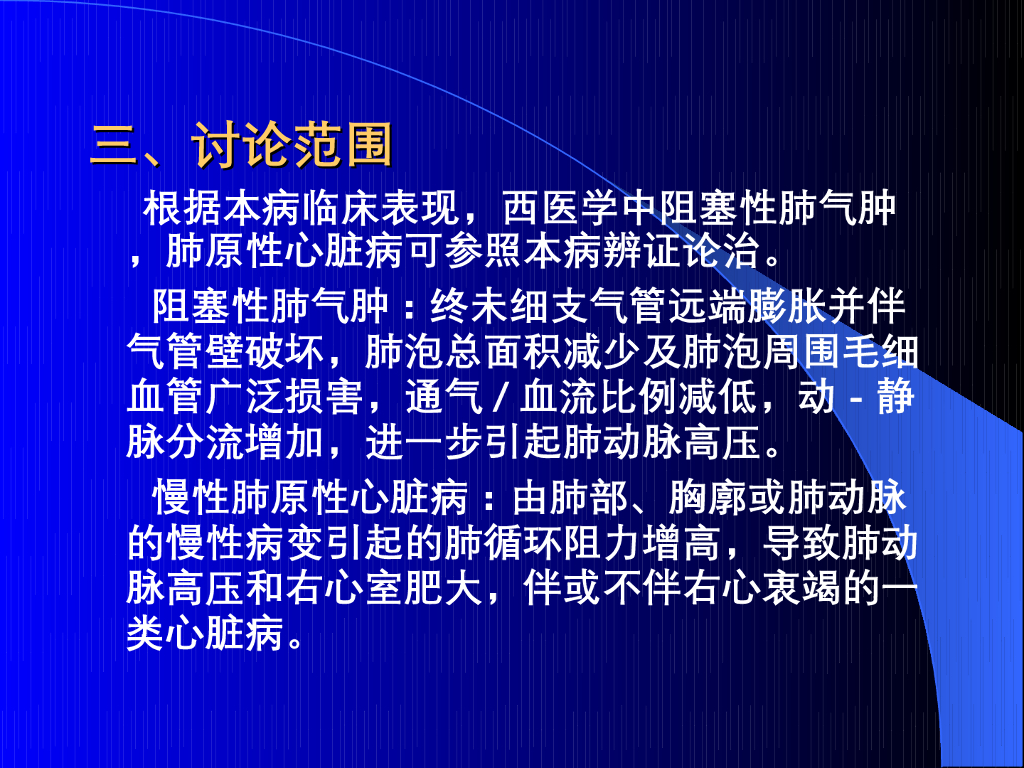 三、讨论范围

根据本病临床表现，西医学中阻塞性肺气肿，肺原性心脏病可参照本病辨证论治。

阻塞性肺气肿：终未细支气管远端膨胀并伴气管壁破坏，肺泡总面积减少及肺泡周围毛细血管广泛损害，通气／血流比例减低，动－静脉分流增加，进一步引起肺动脉高压。

慢性肺原性心脏病：由肺部、胸廓或肺动脉的慢性病变引起的肺循环阻力增高，导致肺动脉高压和右心室肥大，伴或不伴右心衰竭的一类心脏病。